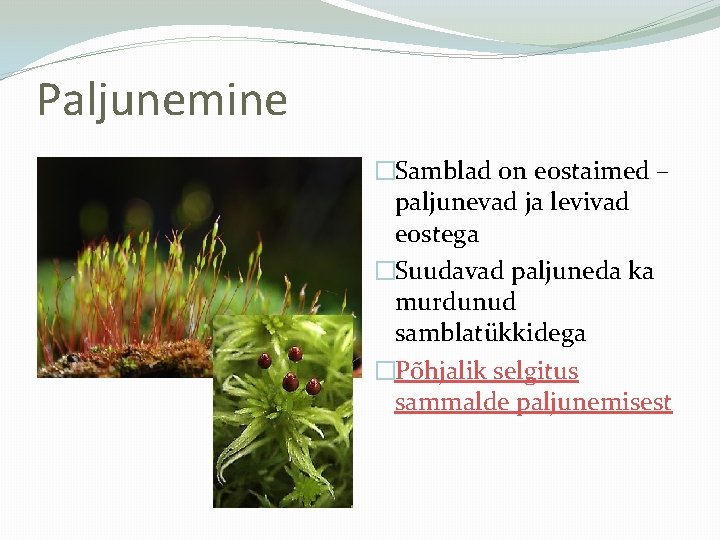 Paljunemine

Samblad on eostaimed – paljunevad ja levivad eostega

Suudavad paljuneda ka murdunud samblatükkidega

Põhjalik selgitus sammalde paljunemisest